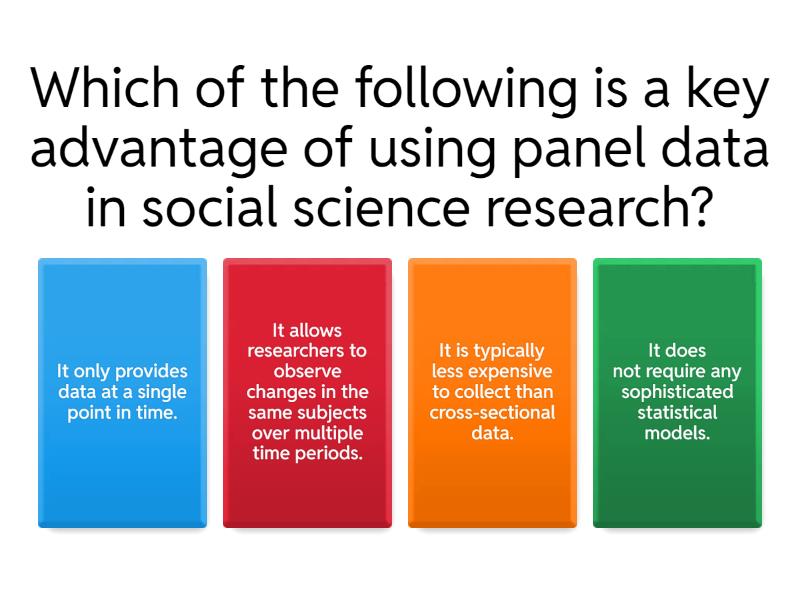 Which of the following is a key advantage of using panel data in social science research?

It only provides data at a single point in time.

It allows researchers to observe changes in the same subjects over multiple time periods.

It is typically less expensive to collect than cross-sectional data.

It does not require any sophisticated statistical models.